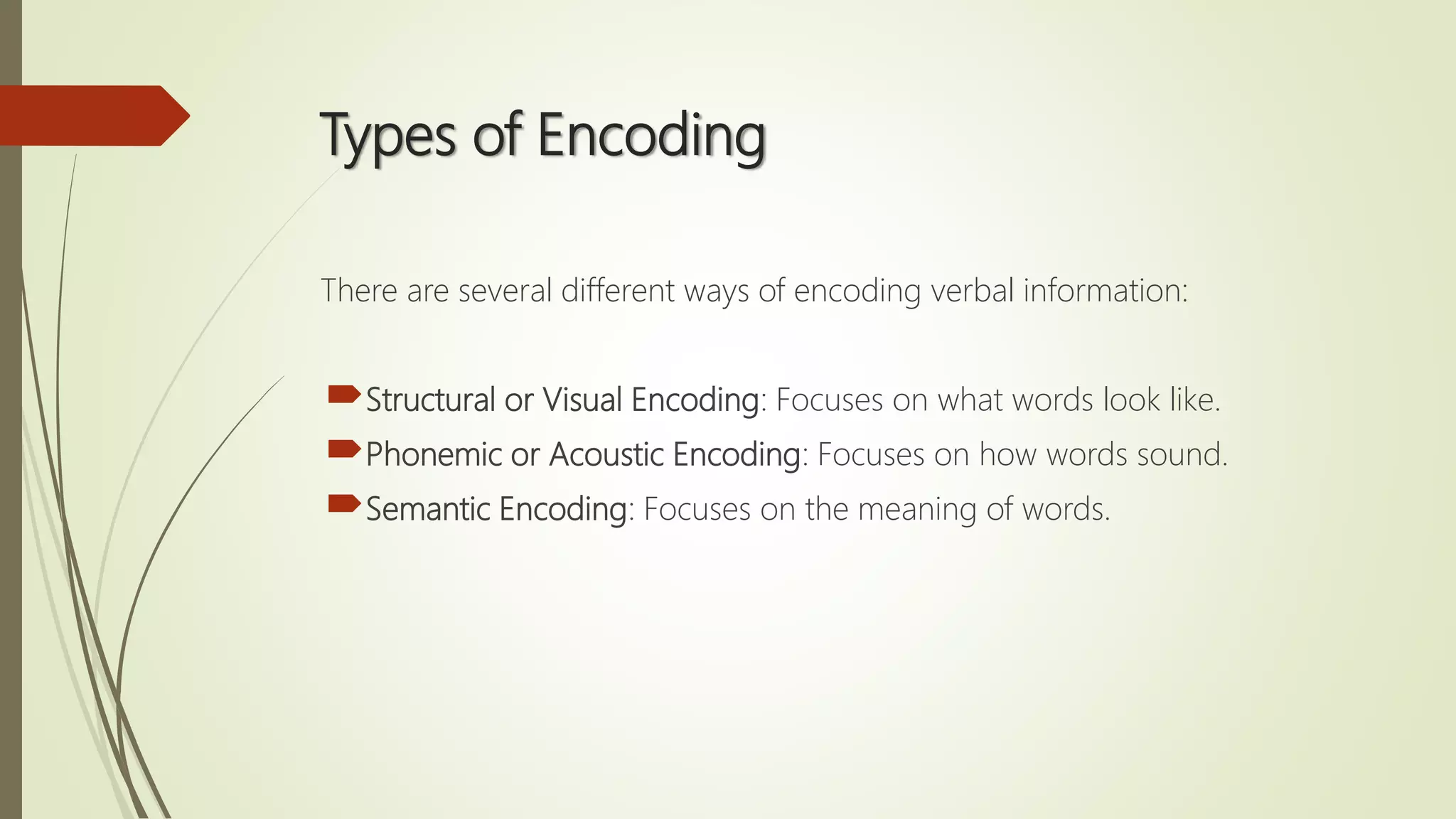 Types of Encoding

There are several different ways of encoding verbal information:

Structural or Visual Encoding: Focuses on what words look like.
Phonemic or Acoustic Encoding: Focuses on how words sound.
Semantic Encoding: Focuses on the meaning of words.